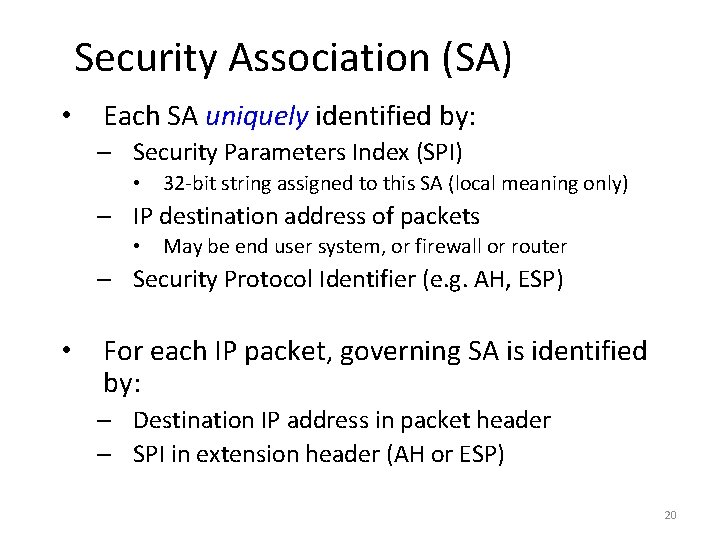 Security Association (SA)

• Each SA uniquely identified by:
  – Security Parameters Index (SPI)
    • 32-bit string assigned to this SA (local meaning only)
  – IP destination address of packets
    • May be end user system, or firewall or router
  – Security Protocol Identifier (e.g. AH, ESP)

• For each IP packet, governing SA is identified by:
  – Destination IP address in packet header
  – SPI in extension header (AH or ESP)

20